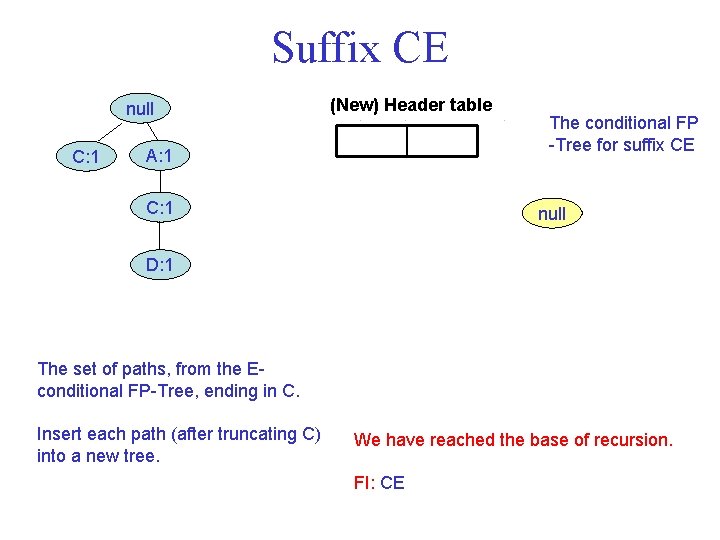 Suffix CE

null

C:1

A:1

C:1

D:1

(New) Header table

The conditional FP -Tree for suffix CE

null

The set of paths, from the E-conditional FP-Tree, ending in C.

Insert each path (after truncating C) into a new tree.

We have reached the base of recursion.

FI: CE